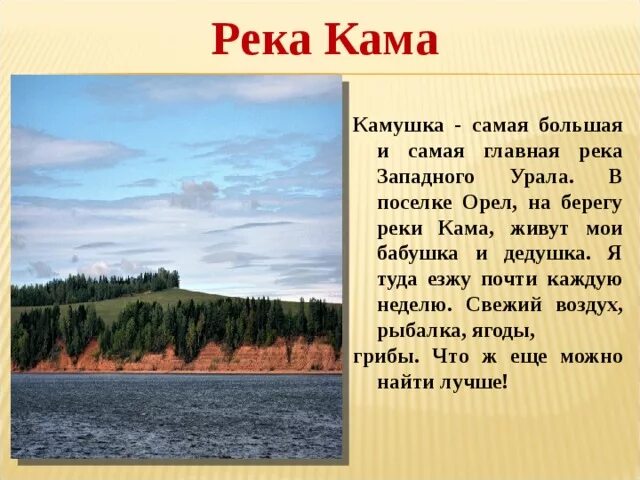 Река Кама

Камушка - самая большая и самая главная река Западного Урала. В поселке Орел, на берегу реки Кама, живут мои бабушка и дедушка. Я туда езжу почти каждую неделю. Свежий воздух, рыбалка, ягоды, грибы. Что ж еще можно найти лучше!